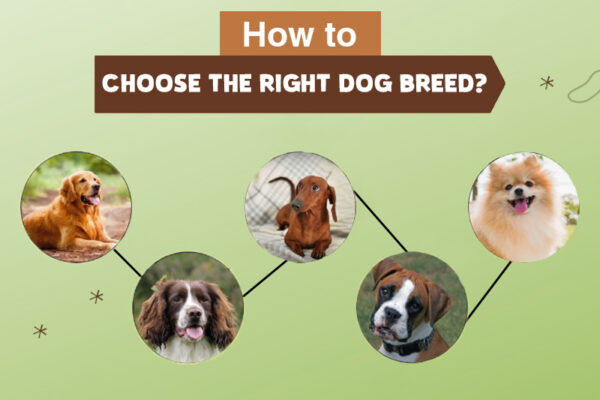 How to
CHOOSE THE RIGHT DOG BREED?